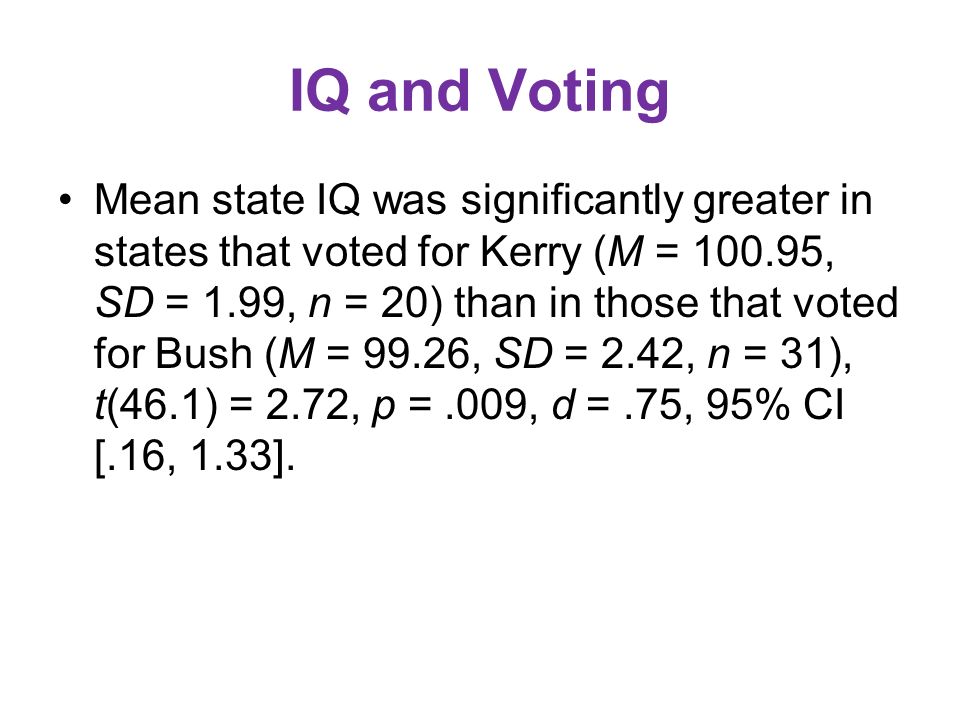 IQ and Voting

• Mean state IQ was significantly greater in states that voted for Kerry ($M$ = 100.95, $SD$ = 1.99, $n$ = 20) than in those that voted for Bush ($M$ = 99.26, $SD$ = 2.42, $n$ = 31), $t$(46.1) = 2.72, $p$ = .009, $d$ = .75, 95% CI [.16, 1.33].